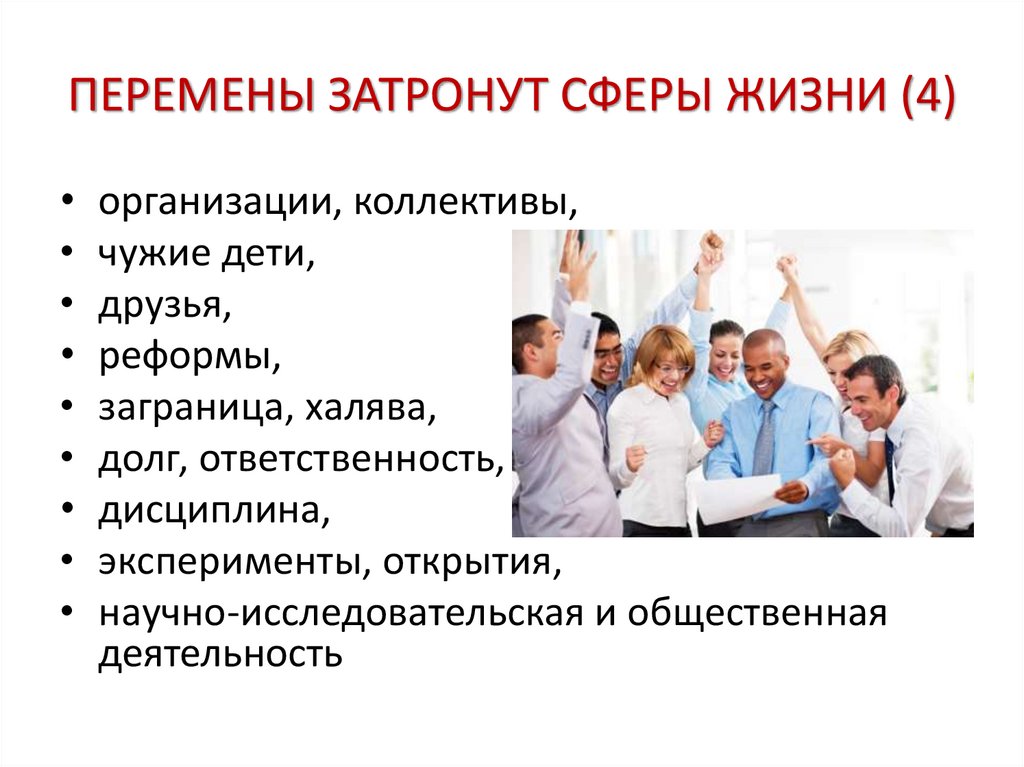 ПЕРЕМЕНЫ ЗАТРОНУТ СФЕРЫ ЖИЗНИ (4)

• организации, коллективы,
• чужие дети,
• друзья,
• реформы,
• заграница, халява,
• долг, ответственность,
• дисциплина,
• эксперименты, открытия,
• научно-исследовательская и общественная деятельность